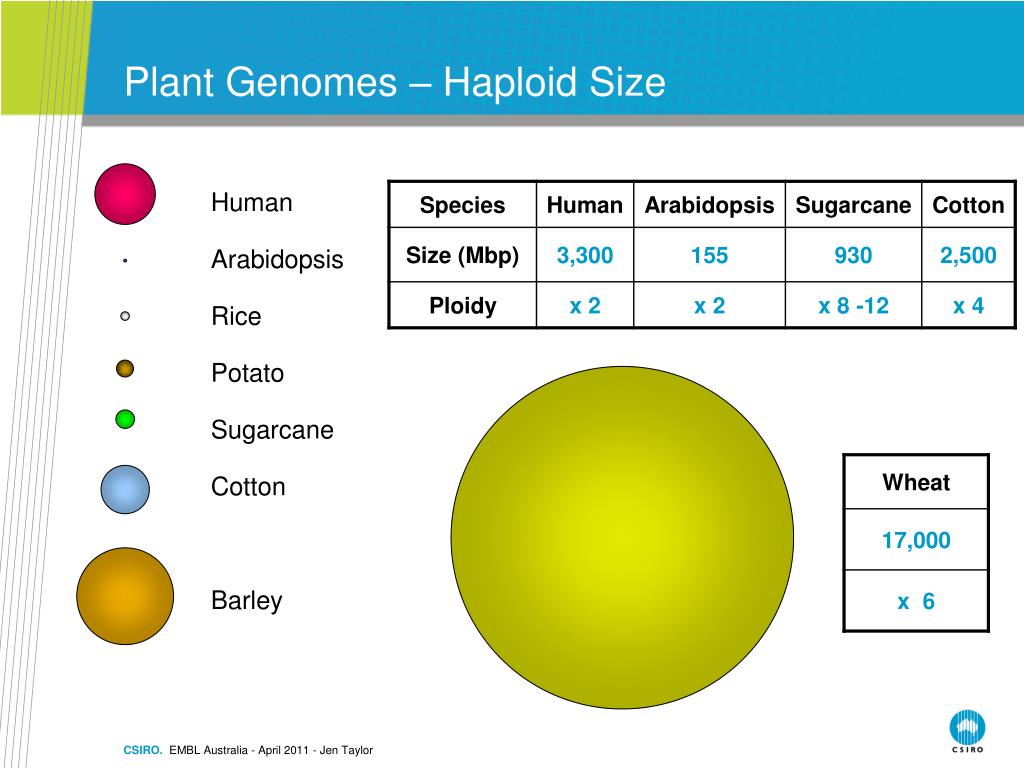 Plant Genomes – Haploid Size

Human

Arabidopsis

Rice

Potato

Sugarcane

Cotton

Barley

| Species | Human | Arabidopsis | Sugarcane | Cotton |
|---|---|---|---|---|
| Size (Mbp) | 3,300 | 155 | 930 | 2,500 |
| Ploidy | x 2 | x 2 | x 8 -12 | x 4 |

| Wheat |
|---|
| 17,000 |
| x 6 |

CSIRO. EMBL Australia - April 2011 - Jen Taylor

CSIRO